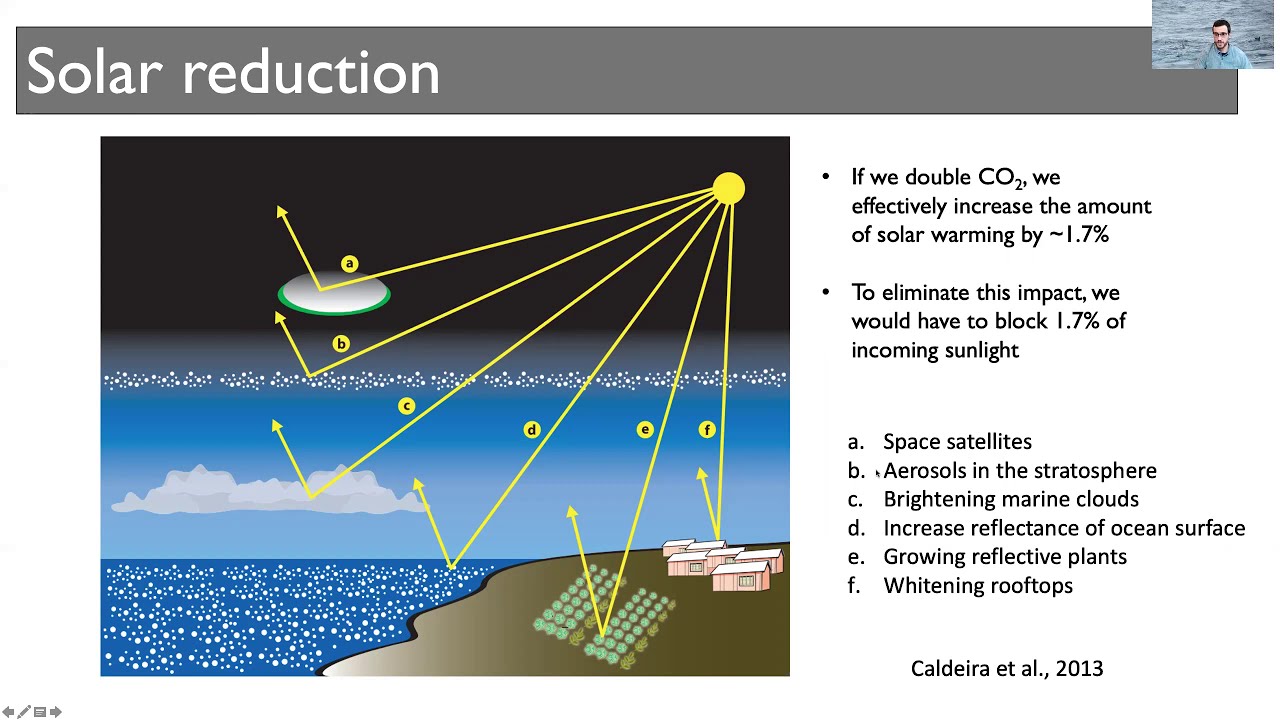 Solar reduction

a

b

c

d

e

f

• If we double $CO_2$, we effectively increase the amount of solar warming by ~1.7%

• To eliminate this impact, we would have to block 1.7% of incoming sunlight

a. Space satellites
b. Aerosols in the stratosphere
c. Brightening marine clouds
d. Increase reflectance of ocean surface
e. Growing reflective plants
f. Whitening rooftops

Caldeira et al., 2013